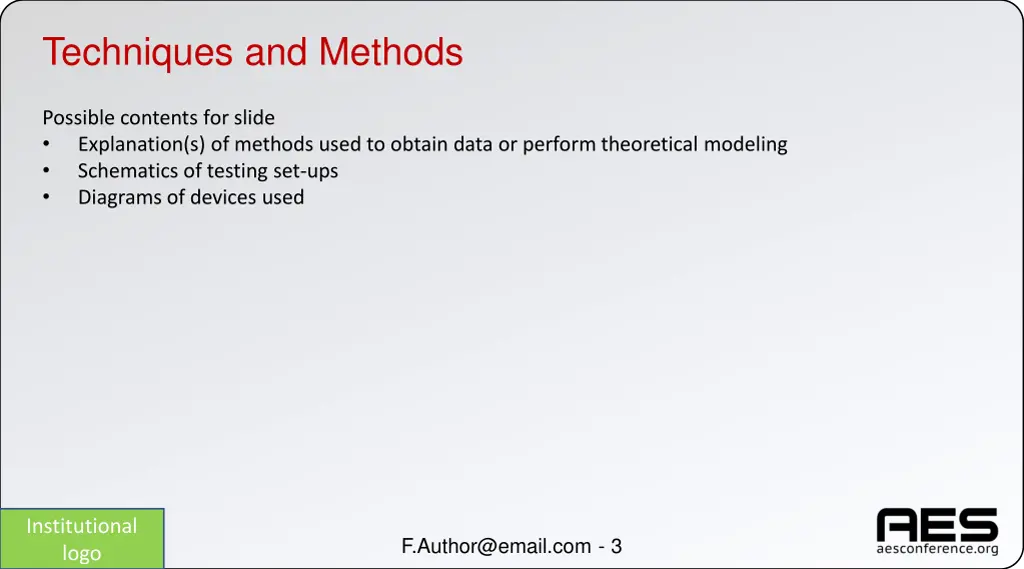 Techniques and Methods

Possible contents for slide
• Explanation(s) of methods used to obtain data or perform theoretical modeling
• Schematics of testing set-ups
• Diagrams of devices used

Institutional logo

F.Author@email.com - 3

AES
aesconference.org